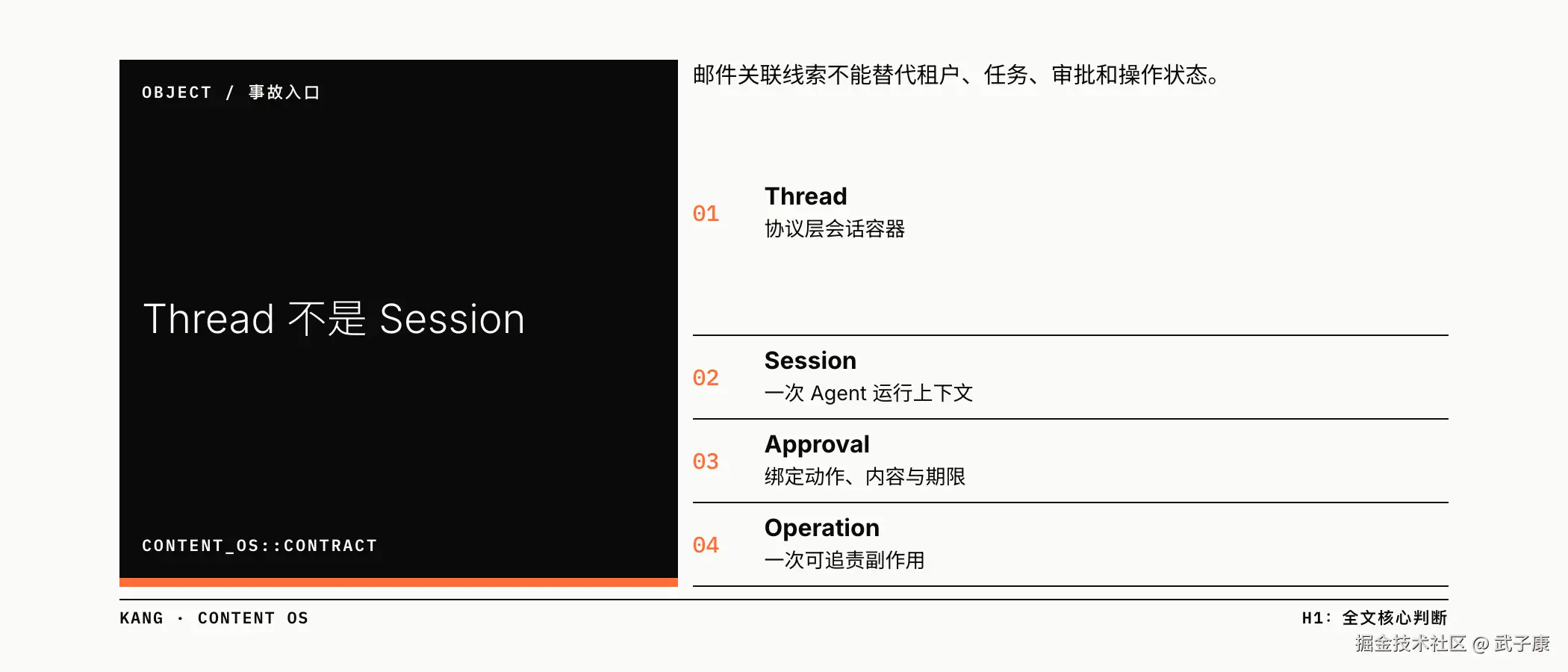 OBJECT / 事故入口

Thread 不是 Session

CONTENT_OS::CONTRACT

邮件关联线索不能替代租户、任务、审批和操作状态。

01
Thread
协议层会话容器

02
Session
一次 Agent 运行上下文

03
Approval
绑定动作、内容与期限

04
Operation
一次可追责副作用

KANG · CONTENT OS

H1: 全文核心判断

掘金技术社区 @ 武子康